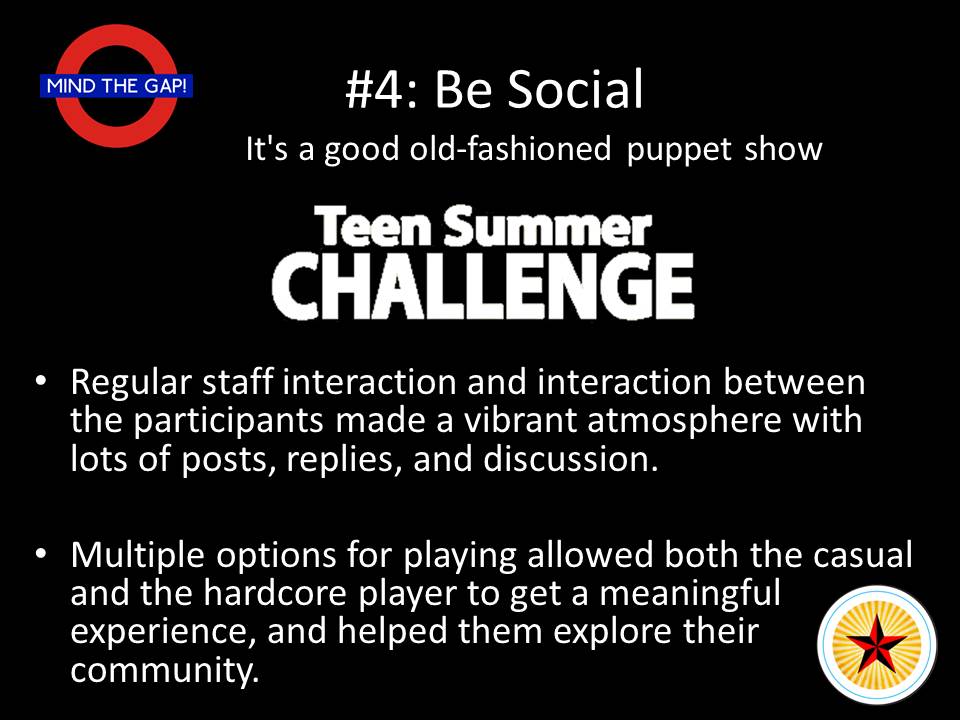 MIND THE GAP!

#4: Be Social

It's a good old-fashioned puppet show

Teen Summer
CHALLENGE

• Regular staff interaction and interaction between the participants made a vibrant atmosphere with lots of posts, replies, and discussion.

• Multiple options for playing allowed both the casual and the hardcore player to get a meaningful experience, and helped them explore their community.